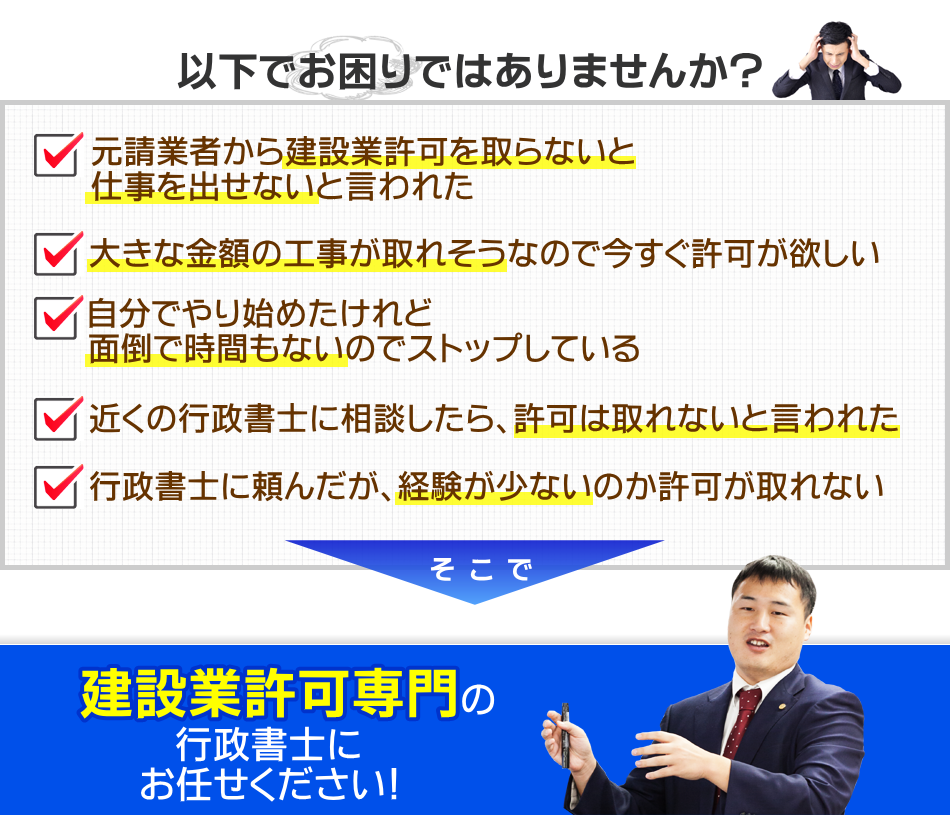 以下でお困りではありませんか？

元請業者から建設業許可を取らないと仕事を出せないと言われた

大きな金額の工事が取れそうなので今すぐ許可が欲しい

自分でやり始めたけれど面倒で時間もないのでストップしている

近くの行政書士に相談したら、許可は取れないと言われた

行政書士に頼んだが、経験が少ないのか許可が取れない

そこで

建設業許可専門の行政書士にお任せください！